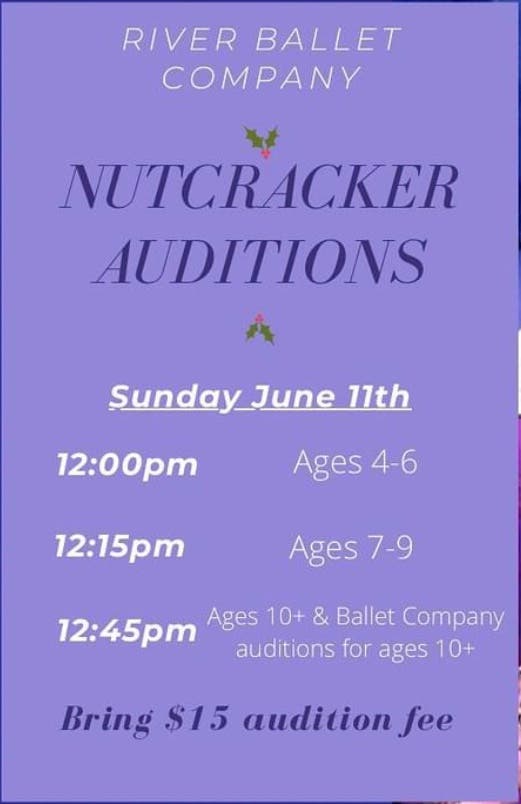 RIVER BALLET COMPANY

NUTCRACKER AUDITIONS

Sunday June 11th

12:00pm Ages 4-6

12:15pm Ages 7-9

12:45pm Ages 10+ & Ballet Company auditions for ages 10+

Bring $15 audition fee